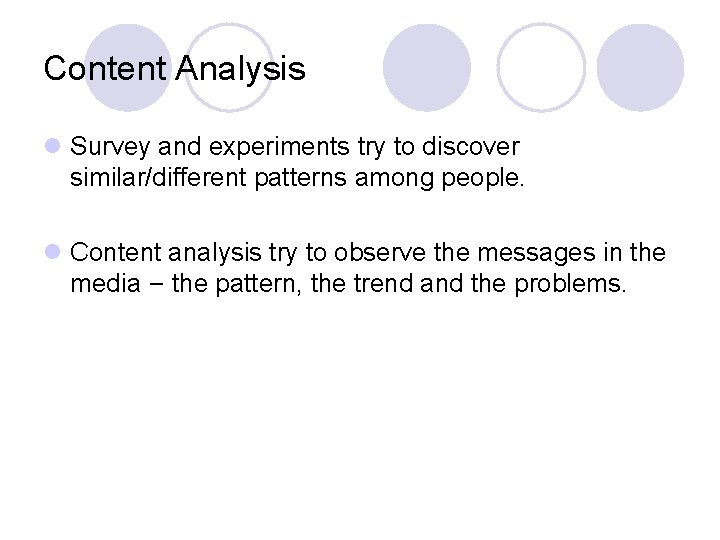 Content Analysis

Survey and experiments try to discover similar/different patterns among people.

Content analysis try to observe the messages in the media – the pattern, the trend and the problems.